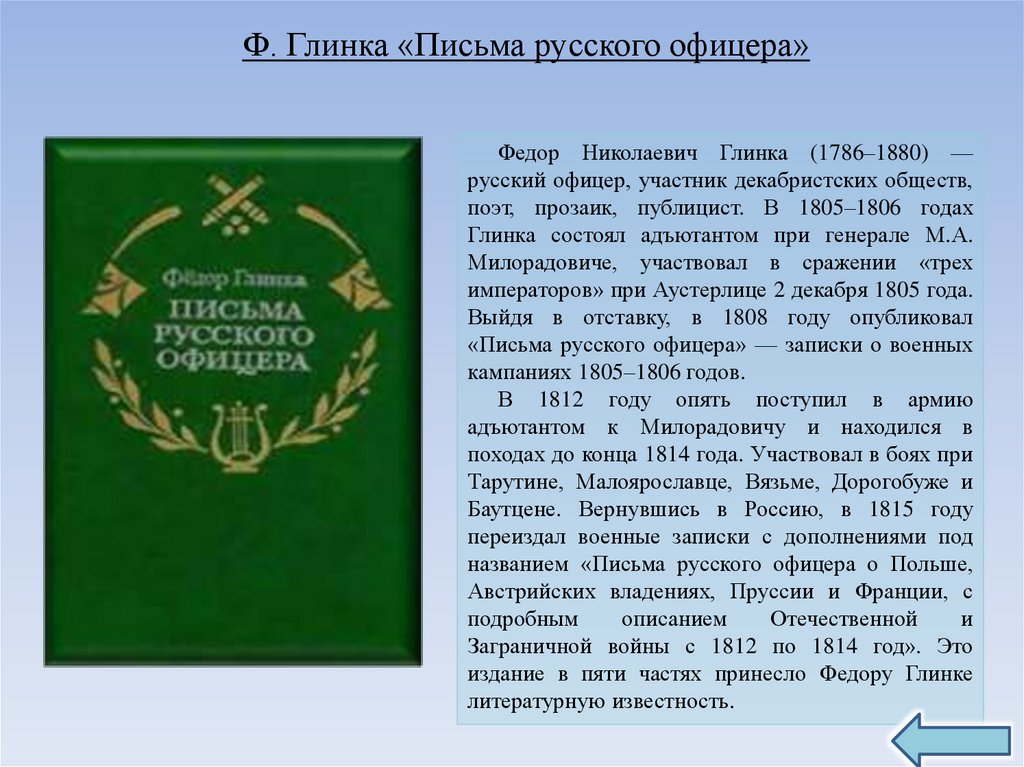 Ф. Глинка «Письма русского офицера»

Фёдор Глинка
ПИСЬМА РУССКОГО ОФИЦЕРА

Федор Николаевич Глинка (1786–1880) — русский офицер, участник декабристских обществ, поэт, прозаик, публицист. В 1805–1806 годах Глинка состоял адъютантом при генерале М.А. Милорадовиче, участвовал в сражении «трех императоров» при Аустерлице 2 декабря 1805 года. Выйдя в отставку, в 1808 году опубликовал «Письма русского офицера» — записки о военных кампаниях 1805–1806 годов.

В 1812 году опять поступил в армию адъютантом к Милорадовичу и находился в походах до конца 1814 года. Участвовал в боях при Тарутине, Малоярославце, Вязьме, Дорогобуже и Баутцене. Вернувшись в Россию, в 1815 году переиздал военные записки с дополнениями под названием «Письма русского офицера о Польше, Австрийских владениях, Пруссии и Франции, с подробным описанием Отечественной и Заграничной войны с 1812 по 1814 год». Это издание в пяти частях принесло Федору Глинке литературную известность.